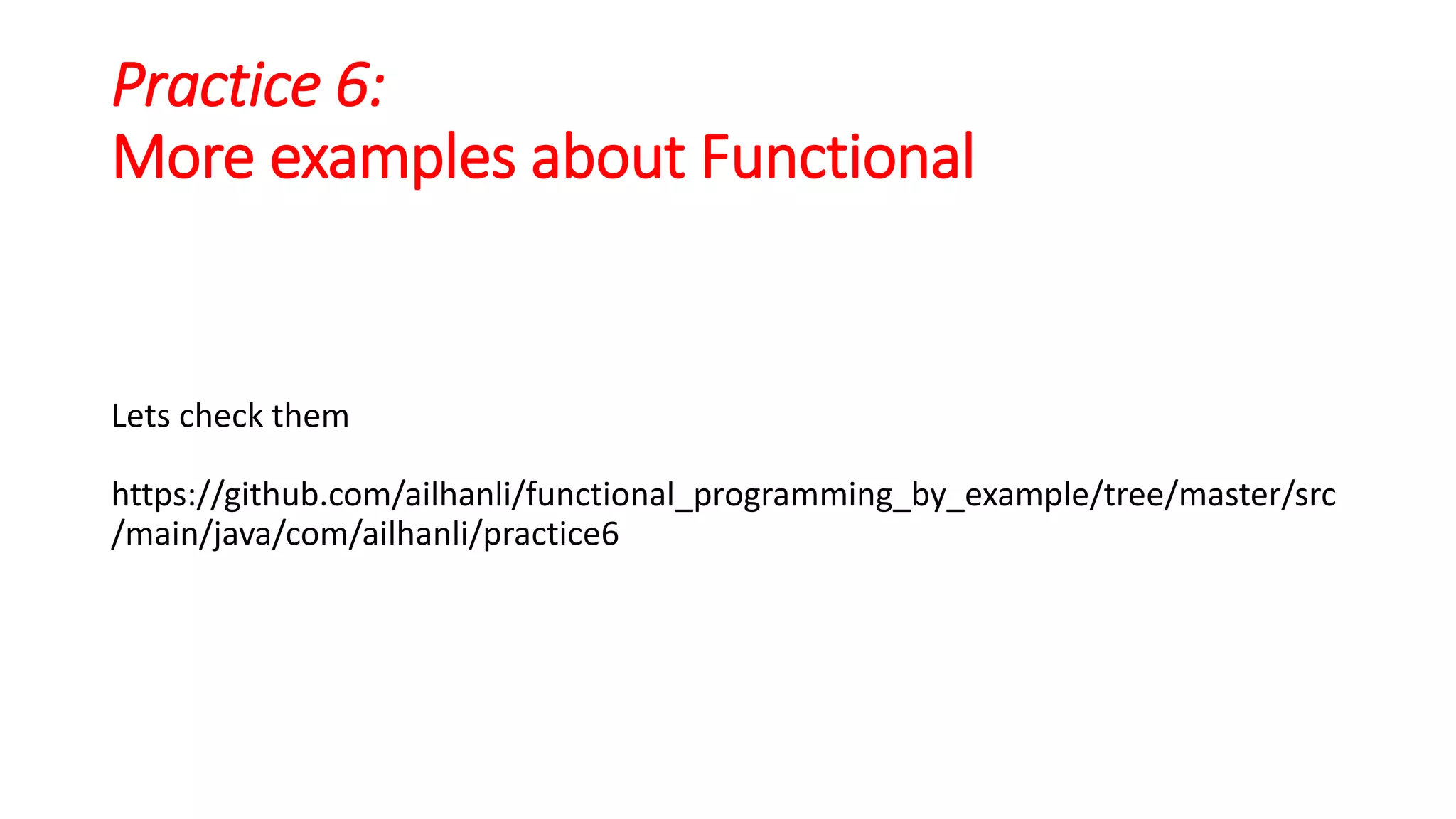 Practice 6:
More examples about Functional

Lets check them

https://github.com/ailhanli/functional_programming_by_example/tree/master/src/main/java/com/ailhanli/practice6